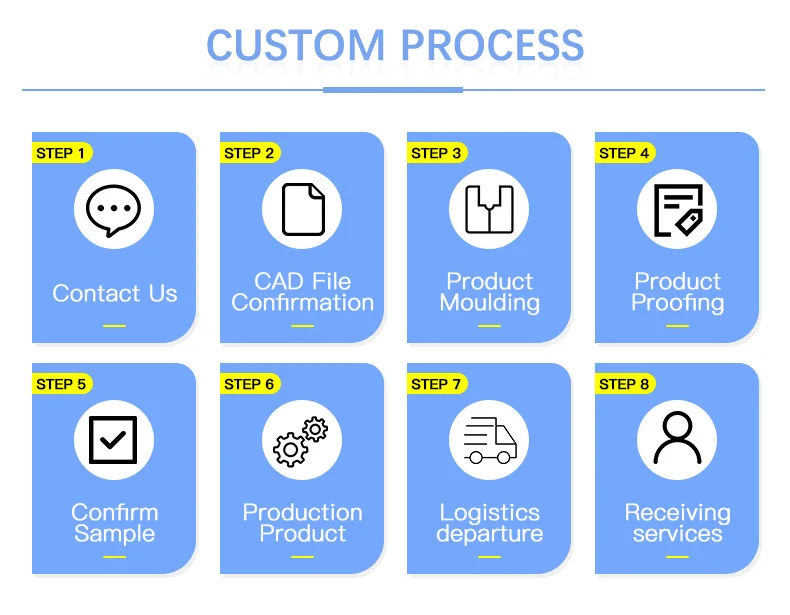 CUSTOM PROCESS

STEP 1
Contact Us

STEP 2
CAD File Confirmation

STEP 3
Product Moulding

STEP 4
Product Proofing

STEP 5
Confirm Sample

STEP 6
Production Product

STEP 7
Logistics departure

STEP 8
Receiving services